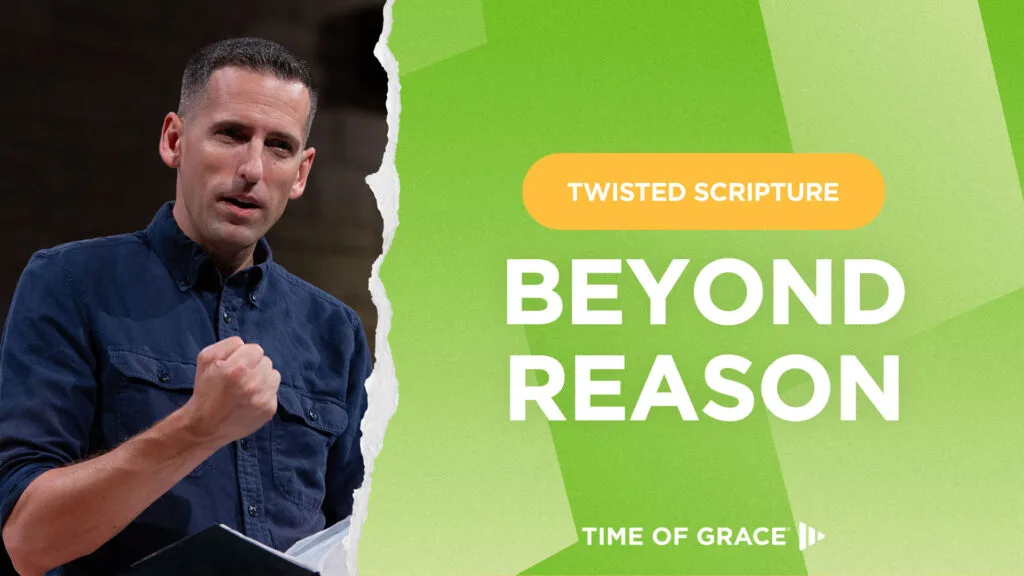 TWISTED SCRIPTURE

BEYOND REASON

TIME OF GRACE